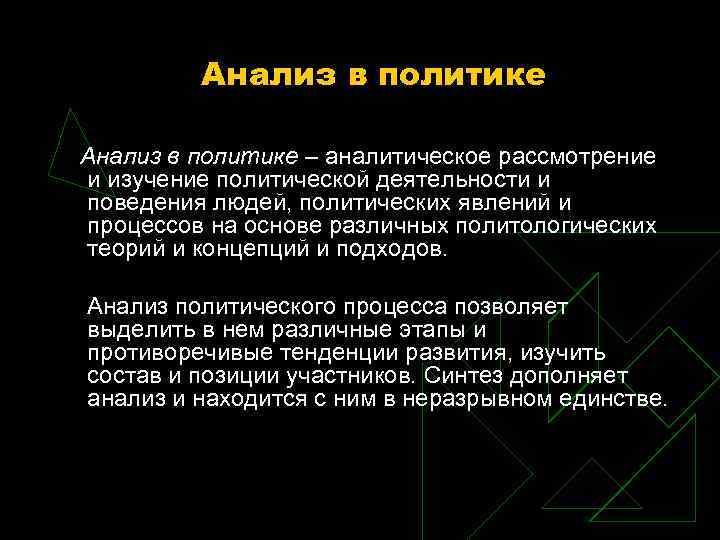 Анализ в политике

Анализ в политике – аналитическое рассмотрение и изучение политической деятельности и поведения людей, политических явлений и процессов на основе различных политологических теорий и концепций и подходов.

Анализ политического процесса позволяет выделить в нем различные этапы и противоречивые тенденции развития, изучить состав и позиции участников. Синтез дополняет анализ и находится с ним в неразрывном единстве.